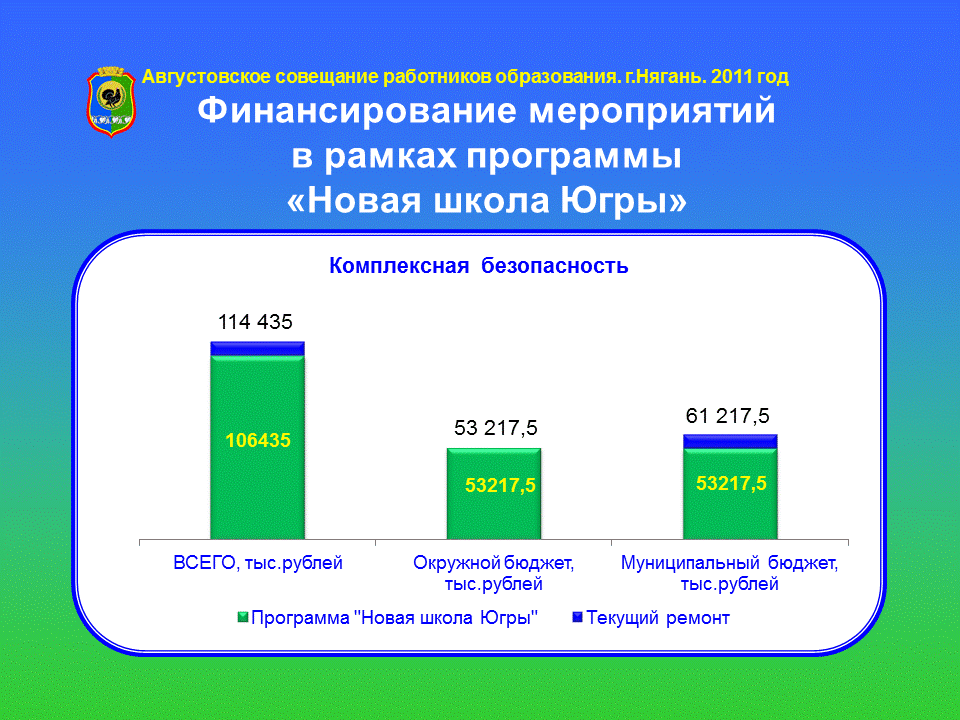 Августовское совещание работников образования. г.Нягань. 2011 год

Финансирование мероприятий в рамках программы «Новая школа Югры»

Комплексная безопасность

114 435

106435

53 217,5

53217,5

61 217,5

53217,5

ВСЕГО, тыс.рублей

Окружной бюджет, тыс.рублей

Муниципальный бюджет, тыс.рублей

Программа "Новая школа Югры"

Текущий ремонт